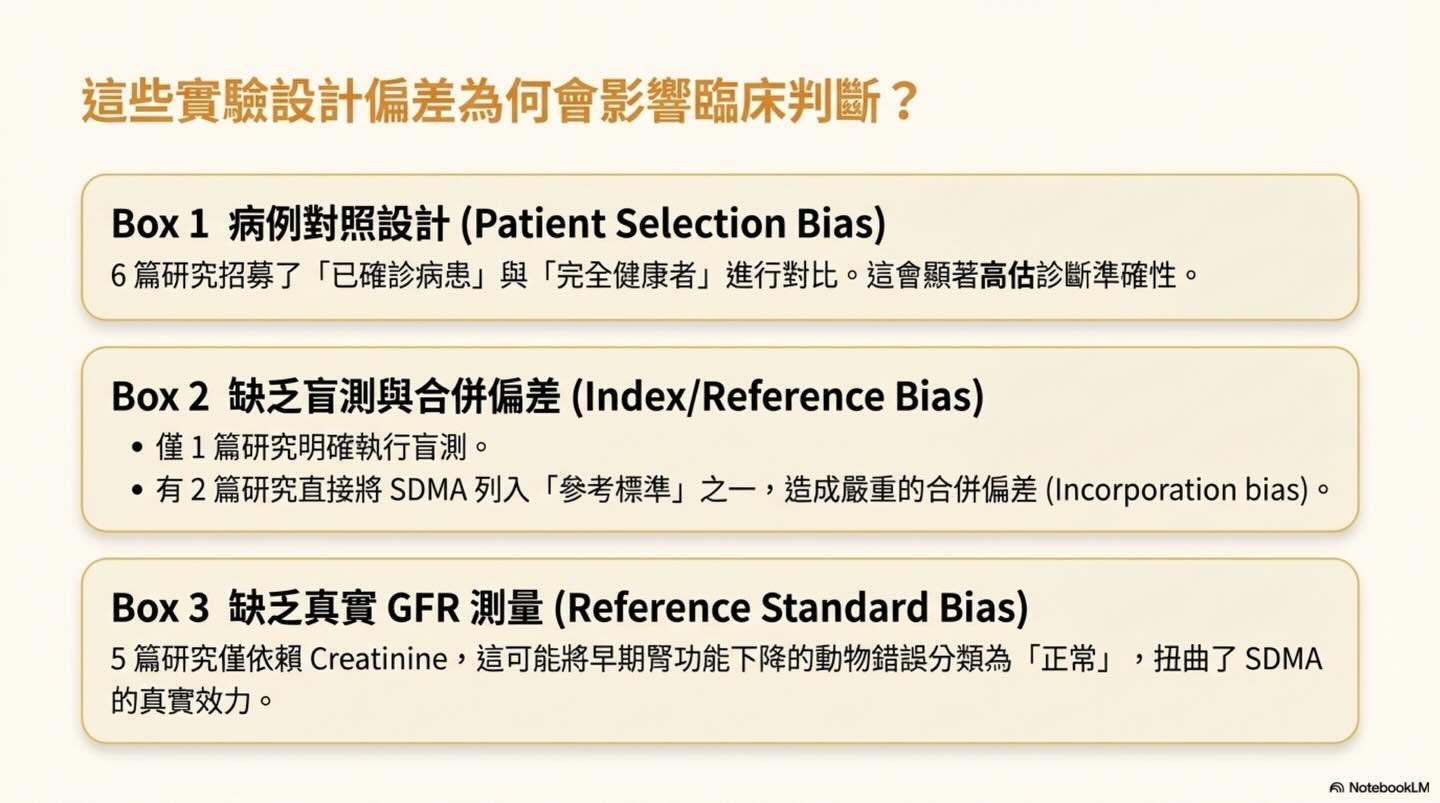 這些實驗設計偏差為何會影響臨床判斷？

Box 1 病例對照設計 (Patient Selection Bias)

6 篇研究招募了「已確診病患」與「完全健康者」進行對比。這會顯著高估診斷準確性。

Box 2 缺乏盲測與合併偏差 (Index/Reference Bias)

• 僅 1 篇研究明確執行盲測。
• 有 2 篇研究直接將 SDMA 列入「參考標準」之一，造成嚴重的合併偏差 (Incorporation bias)。

Box 3 缺乏真實 GFR 測量 (Reference Standard Bias)

5 篇研究僅依賴 Creatinine，這可能將早期腎功能下降的動物錯誤分類為「正常」，扭曲了 SDMA 的真實效力。

NotebookLM